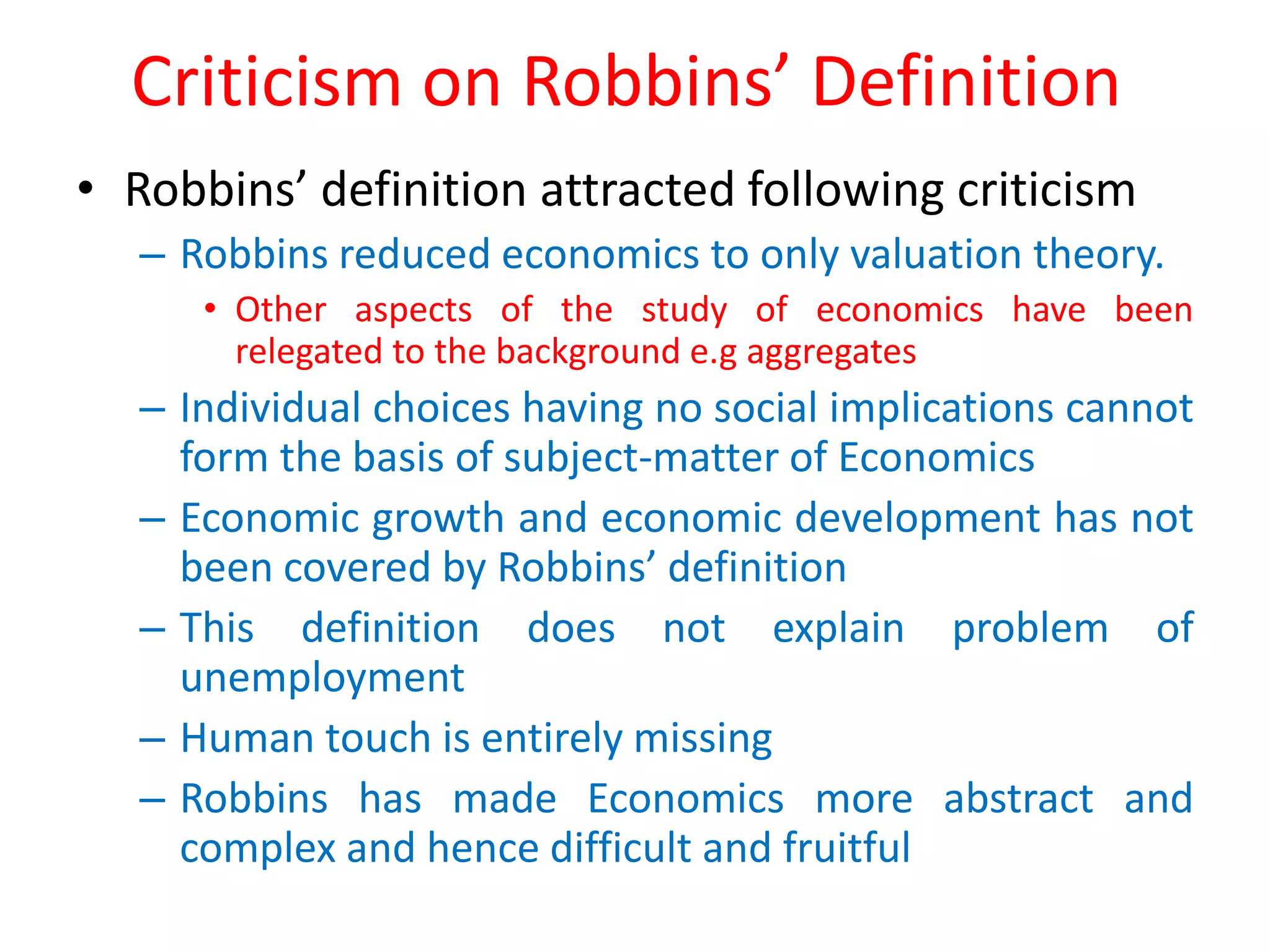 Criticism on Robbins' Definition

• Robbins' definition attracted following criticism

– Robbins reduced economics to only valuation theory.

• Other aspects of the study of economics have been relegated to the background e.g aggregates

– Individual choices having no social implications cannot form the basis of subject-matter of Economics

– Economic growth and economic development has not been covered by Robbins' definition

– This definition does not explain problem of unemployment

– Human touch is entirely missing

– Robbins has made Economics more abstract and complex and hence difficult and fruitful